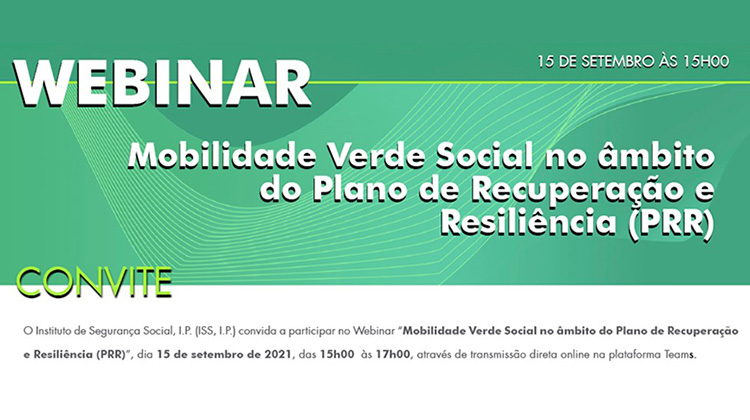 WEBINAR

15 DE SETEMBRO ÀS 15H00

Mobilidade Verde Social no âmbito do Plano de Recuperação e Resiliência (PRR)

CONVITE

O Instituto de Segurança Social, I.P. (ISS, I.P.) convida a participar no Webinar "Mobilidade Verde Social no âmbito do Plano de Recuperação e Resiliência (PRR)", dia 15 de setembro de 2021, das 15h00 às 17h00, através de transmissão direta online na plataforma Teams.